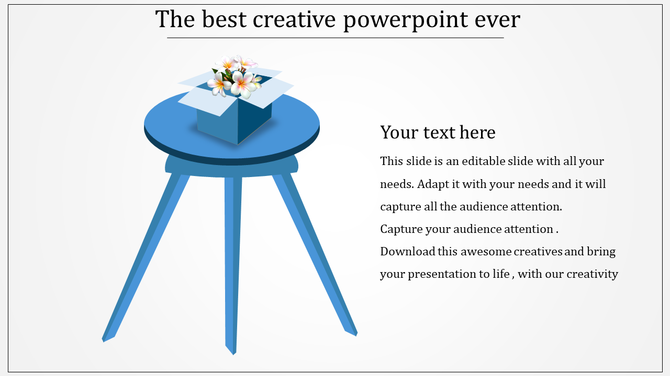 The best creative powerpoint ever

Your text here

This slide is an editable slide with all your needs. Adapt it with your needs and it will capture all the audience attention. Capture your audience attention . Download this awesome creatives and bring your presentation to life , with our creativity